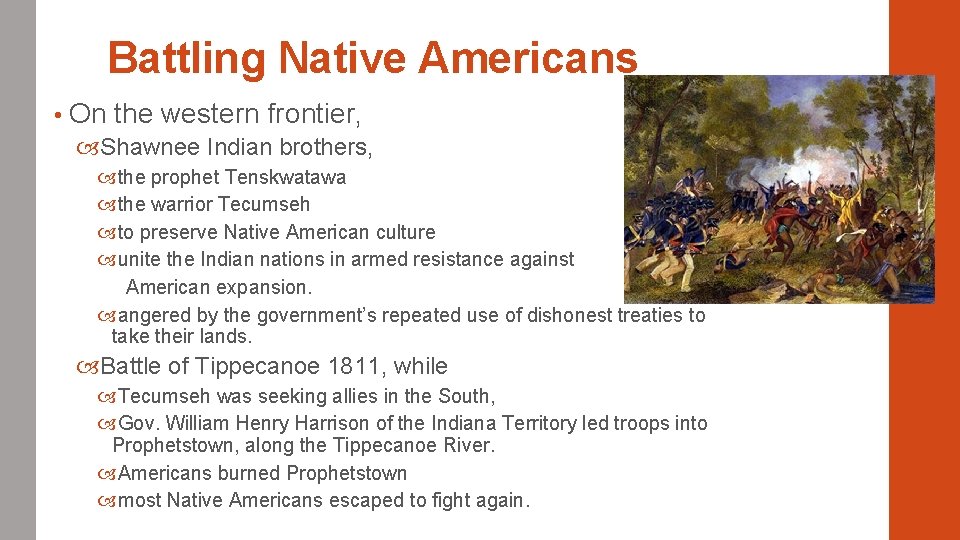 Battling Native Americans

• On the western frontier,

Shawnee Indian brothers,

the prophet Tenskwatawa

the warrior Tecumseh

to preserve Native American culture

unite the Indian nations in armed resistance against American expansion.

angered by the government's repeated use of dishonest treaties to take their lands.

Battle of Tippecanoe 1811, while

Tecumseh was seeking allies in the South,

Gov. William Henry Harrison of the Indiana Territory led troops into Prophetstown, along the Tippecanoe River.

Americans burned Prophetstown

most Native Americans escaped to fight again.